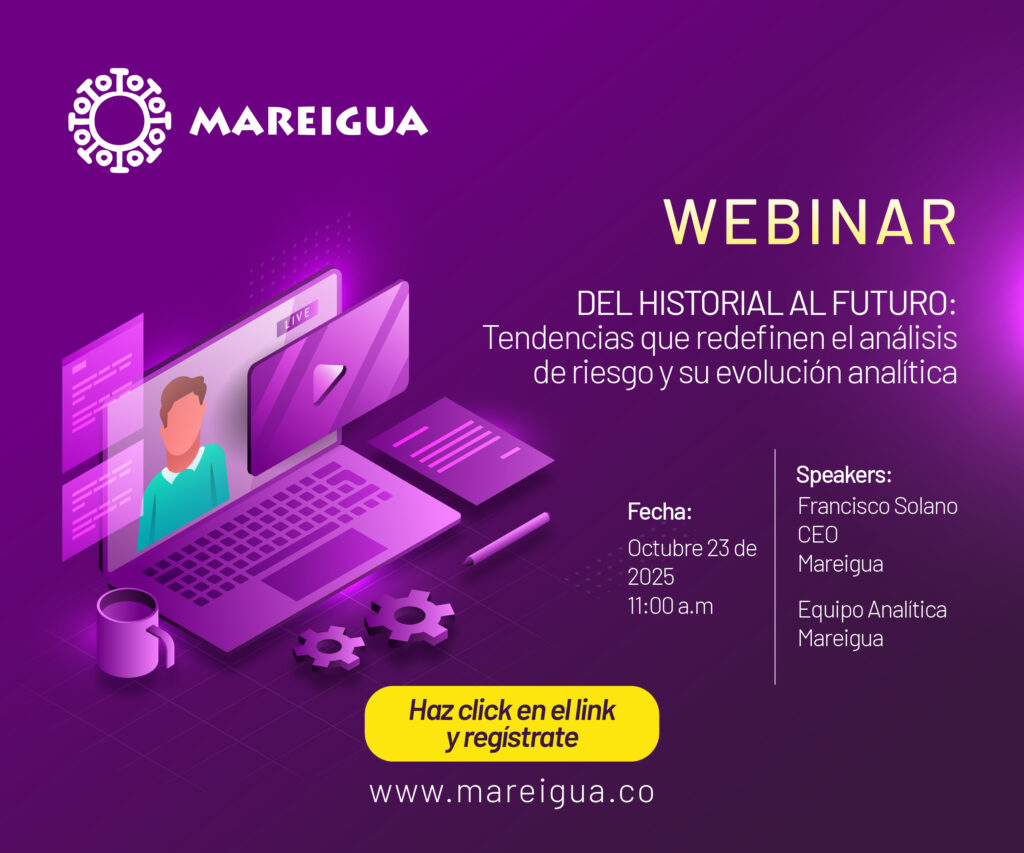 MAREIGUA

WEBINAR

DEL HISTORIAL AL FUTURO: Tendencias que redefinen el análisis de riesgo y su evolución analítica

LIVE

Fecha:
Octubre 23 de 2025
11:00 a.m

Speakers:
Francisco Solano
CEO
Mareigua

Equipo Analítica
Mareigua

Haz click en el link y regístrate

www.mareigua.co